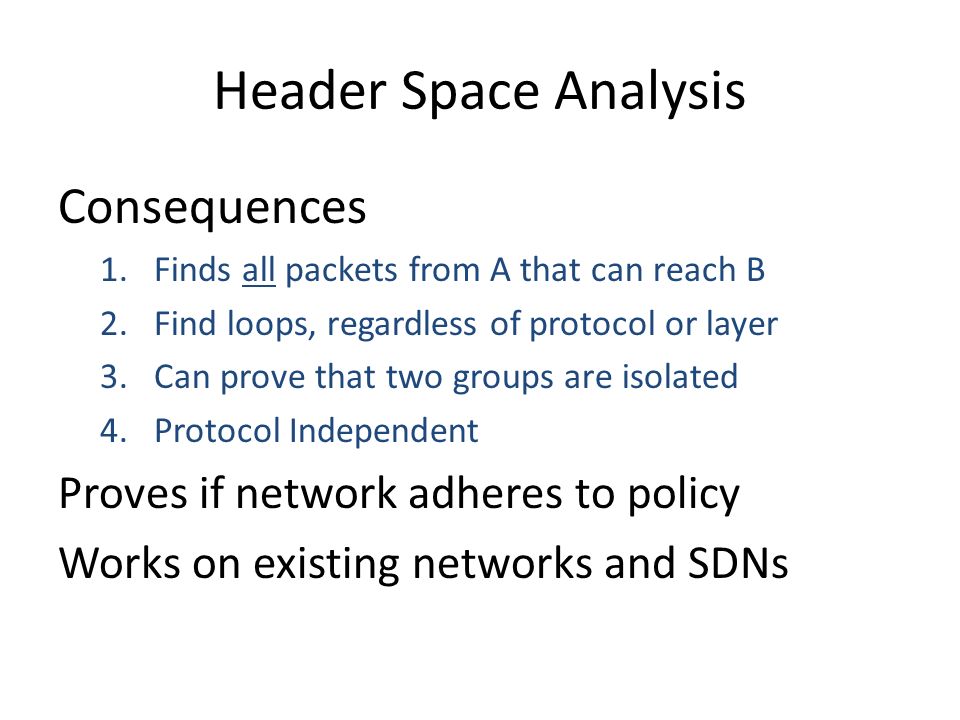 Header Space Analysis

Consequences

1. Finds all packets from A that can reach B
2. Find loops, regardless of protocol or layer
3. Can prove that two groups are isolated
4. Protocol Independent

Proves if network adheres to policy

Works on existing networks and SDNs